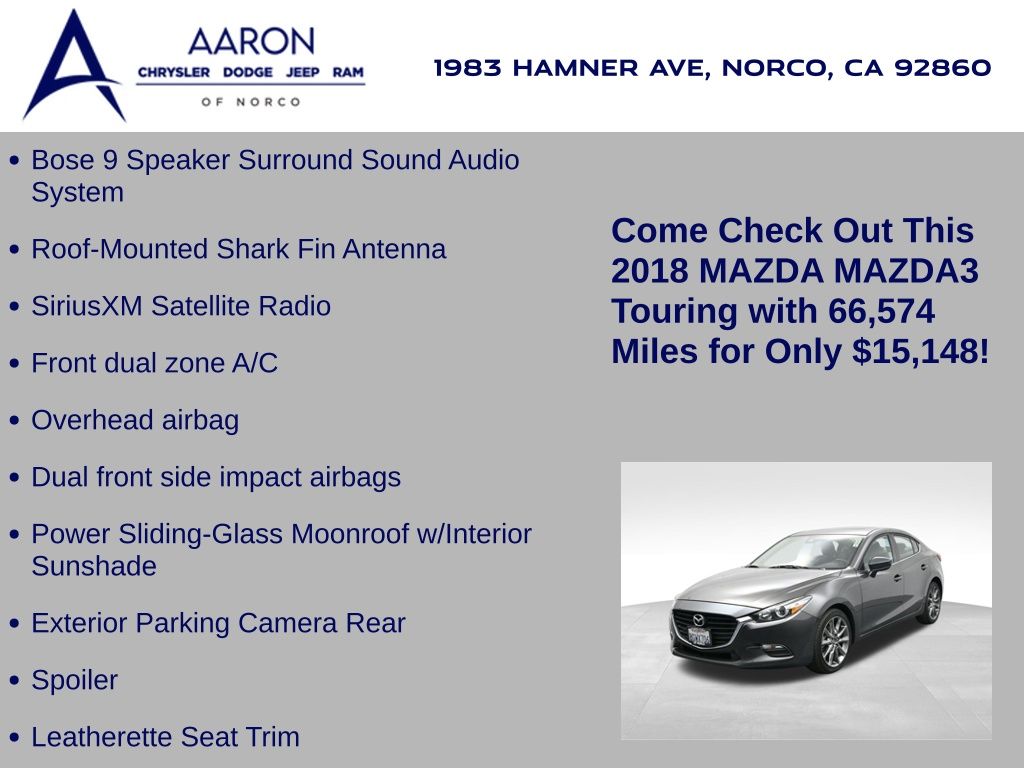 AARON
CHRYSLER DODGE JEEP RAM
OF NORCO

1983 HAMNER AVE, NORCO, CA 92860

• Bose 9 Speaker Surround Sound Audio System
• Roof-Mounted Shark Fin Antenna
• SiriusXM Satellite Radio
• Front dual zone A/C
• Overhead airbag
• Dual front side impact airbags
• Power Sliding-Glass Moonroof w/Interior Sunshade
• Exterior Parking Camera Rear
• Spoiler
• Leatherette Seat Trim

Come Check Out This 2018 MAZDA MAZDA3 Touring with 66,574 Miles for Only $15,148!